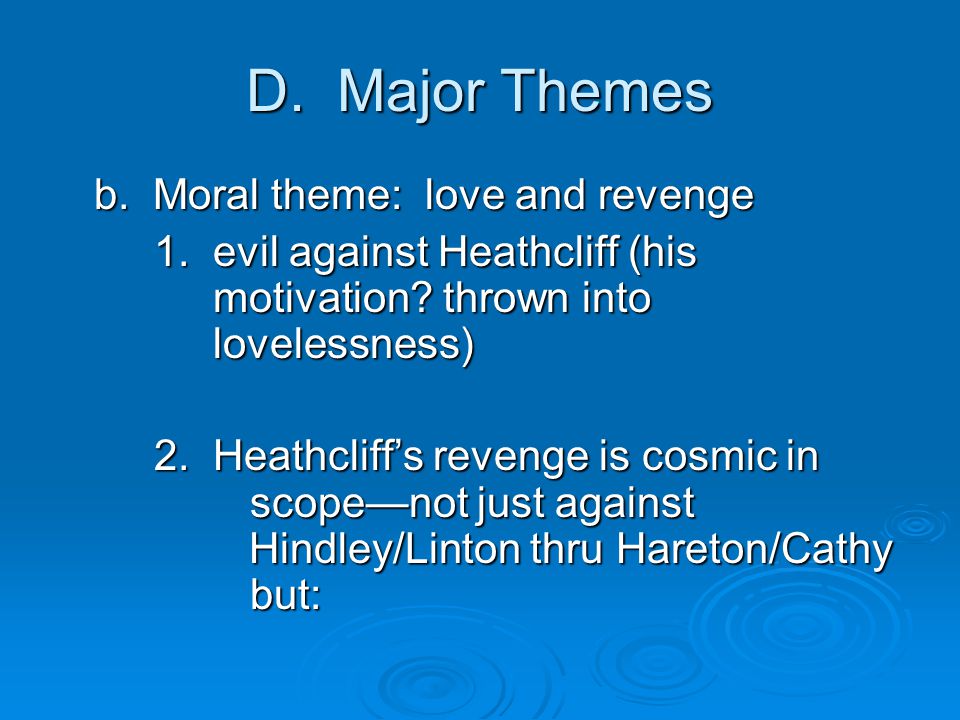 D. Major Themes

b. Moral theme: love and revenge

1. evil against Heathcliff (his motivation? thrown into lovelessness)

2. Heathcliff’s revenge is cosmic in scope—not just against Hindley/Linton thru Hareton/Cathy but: